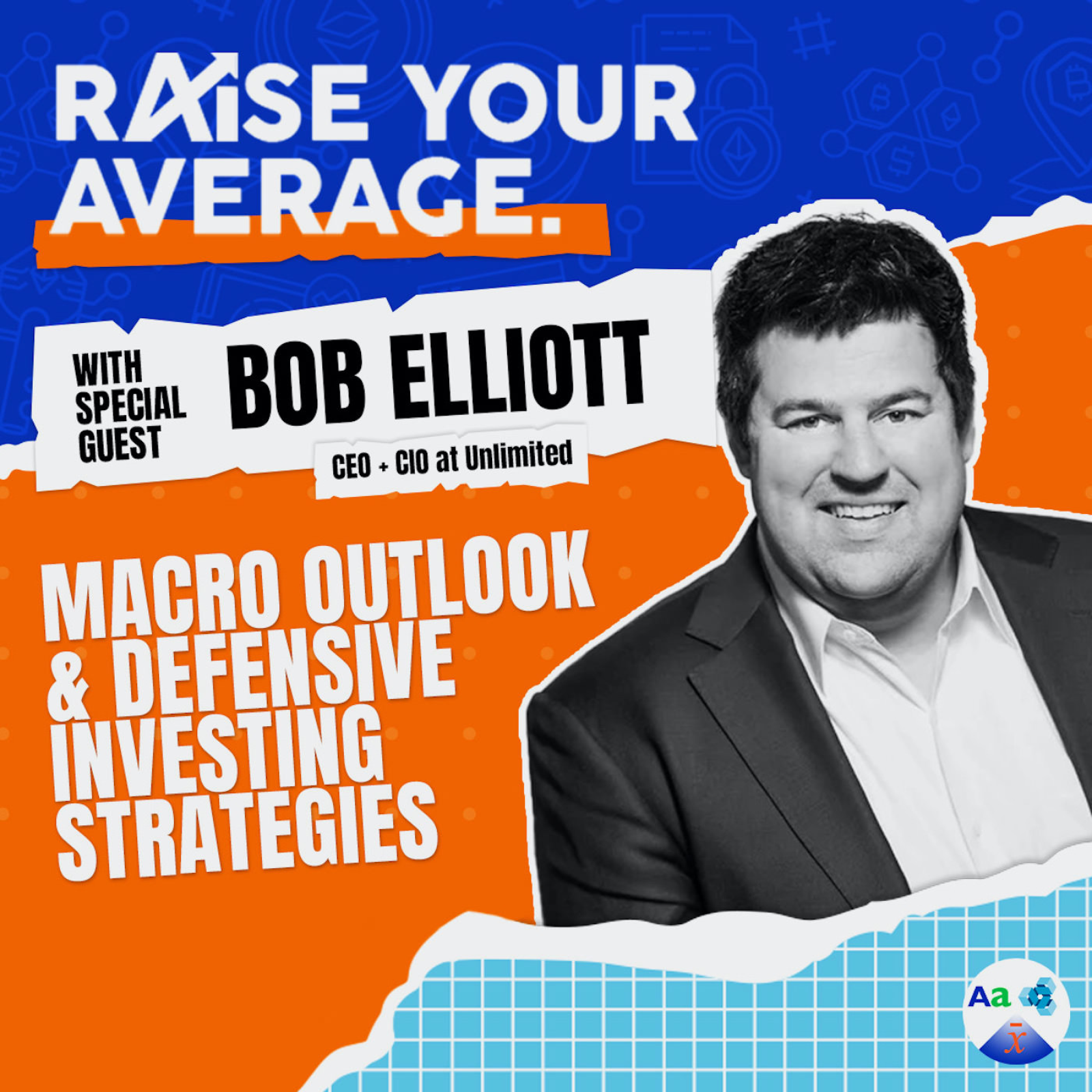 RAISE YOUR AVERAGE.

WITH SPECIAL GUEST

BOB ELLIOTT

CEO + CIO at Unlimited

MACRO OUTLOOK & DEFENSIVE INVESTING STRATEGIES

Aa

$\bar{x}$